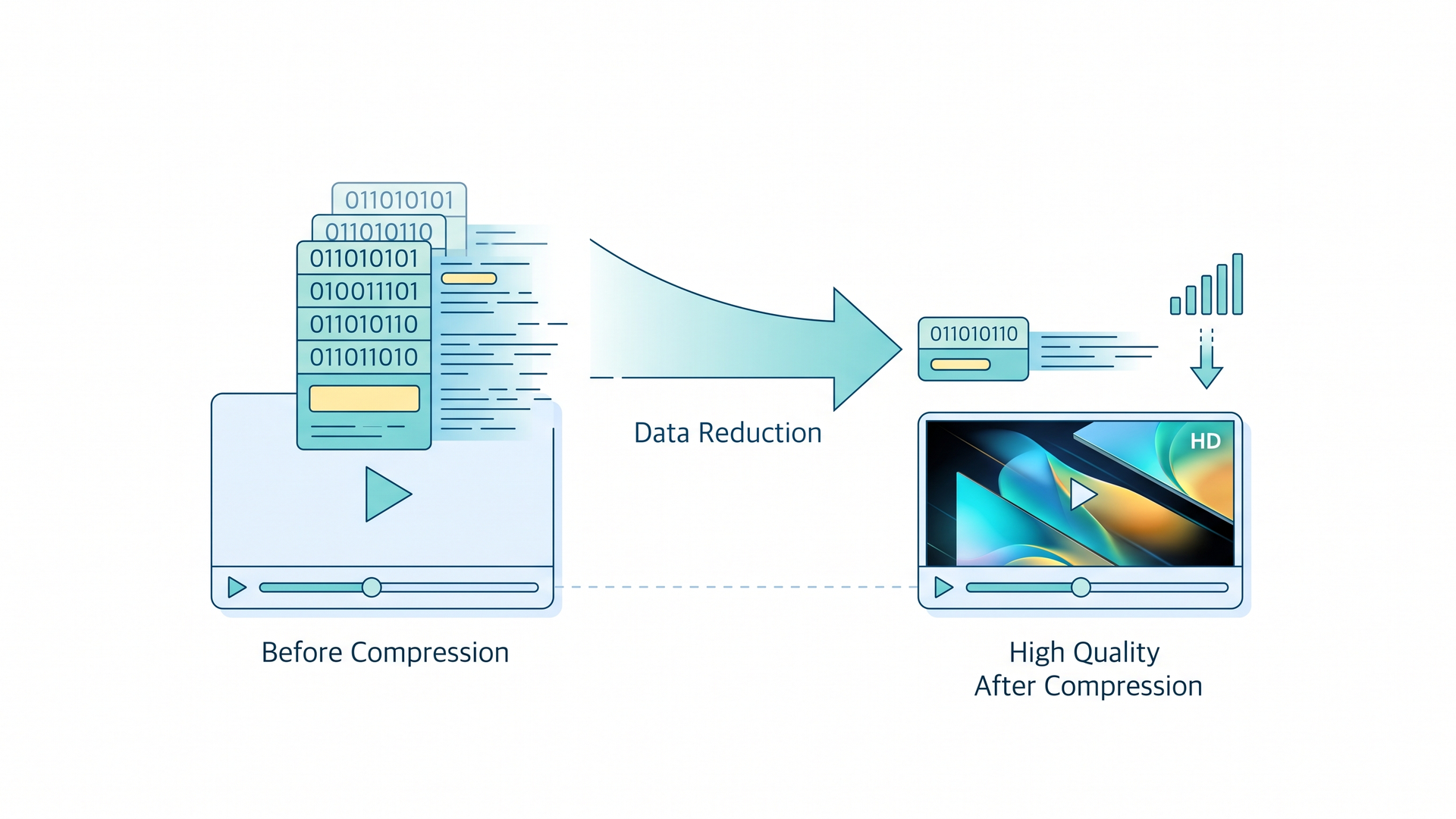 011010101
011010110
011010101
010011101
011010110
011011010

Data Reduction

011010110

HD

Before Compression

High Quality
After Compression